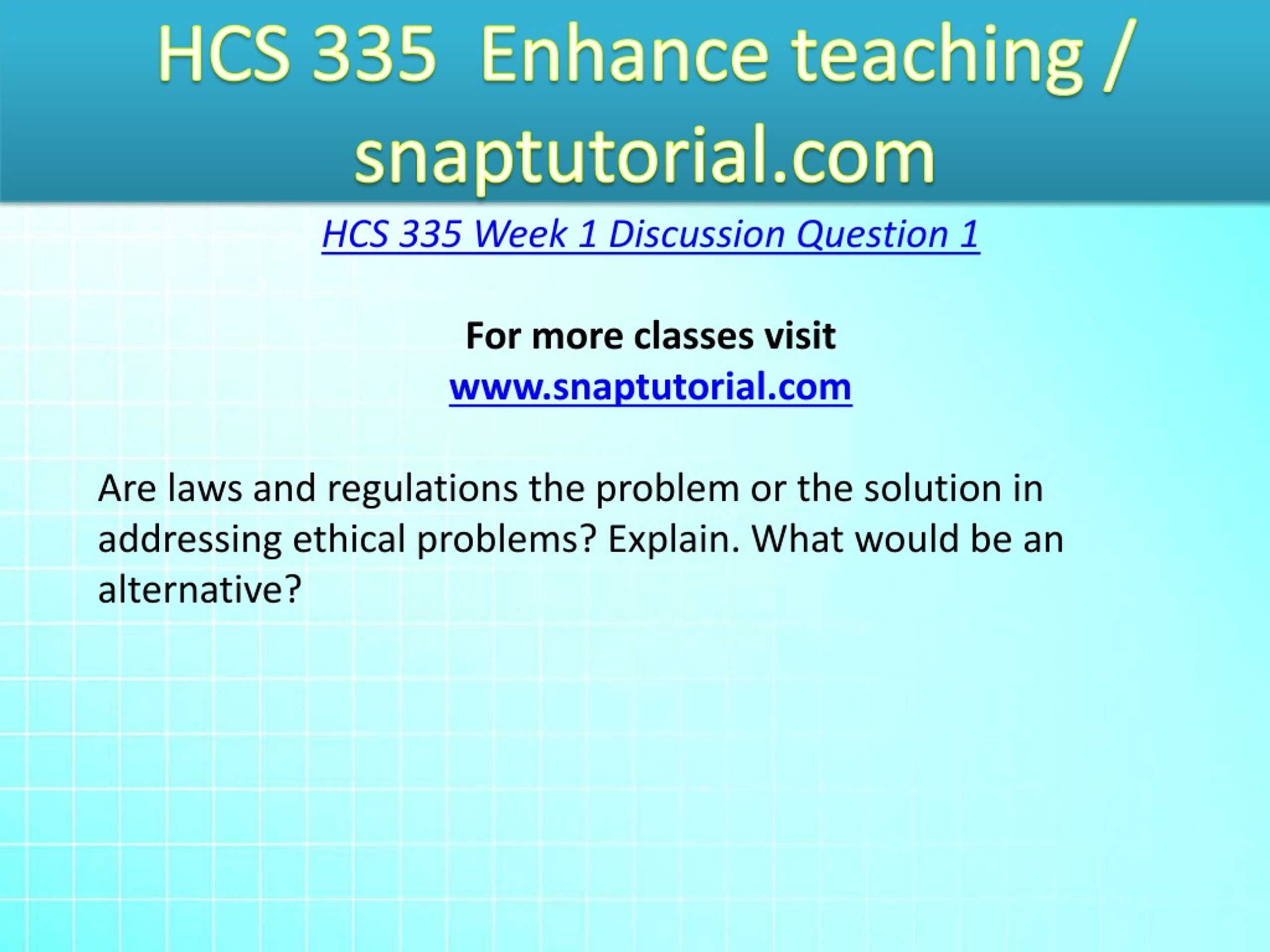 HCS 335 Enhance teaching / snaptutorial.com

HCS 335 Week 1 Discussion Question 1

For more classes visit
www.snaptutorial.com

Are laws and regulations the problem or the solution in addressing ethical problems? Explain. What would be an alternative?